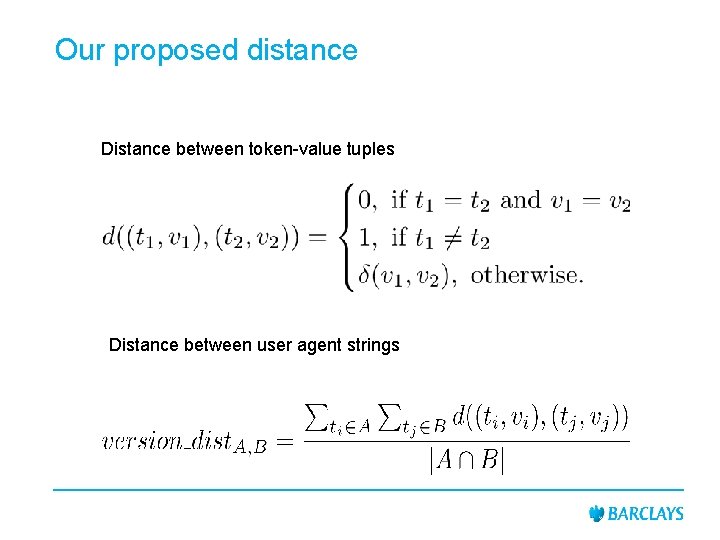 Our proposed distance

Distance between token-value tuples

$d((t_1, v_1), (t_2, v_2)) = \begin{cases} 0, \text{ if } t_1 = t_2 \text{ and } v_1 = v_2 \\ 1, \text{ if } t_1 \neq t_2 \\ \delta(v_1, v_2), \text{ otherwise.} \end{cases}$

Distance between user agent strings

$version\_dist_{A,B} = \frac{\sum_{t_i \in A} \sum_{t_j \in B} d((t_i, v_i), (t_j, v_j))}{|A \cap B|}$

BARCLAYS